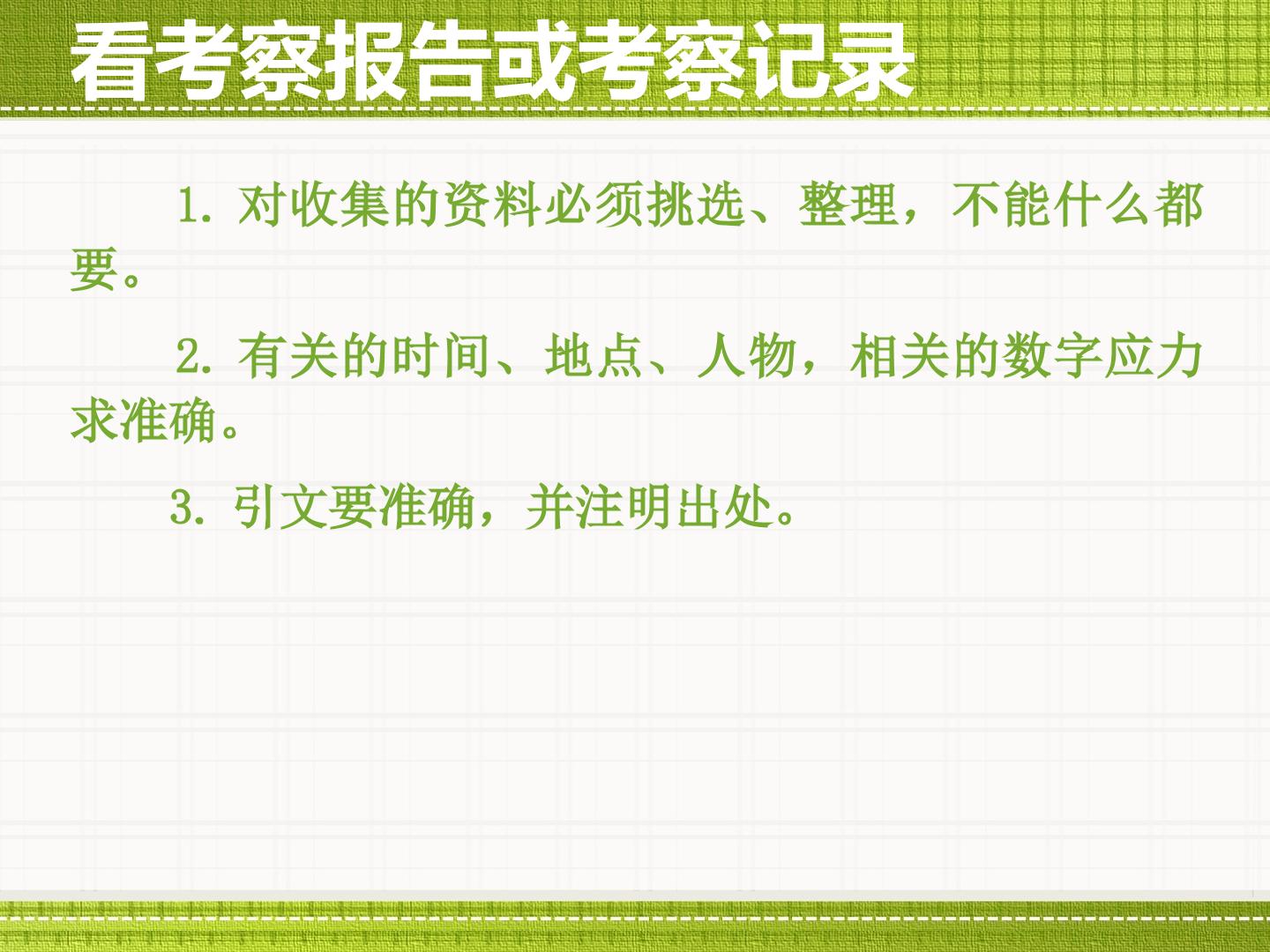 看考察报告或考察记录

1.对收集的资料必须挑选、整理，不能什么都要。

2.有关的时间、地点、人物，相关的数字应力求准确。

3.引文要准确，并注明出处。